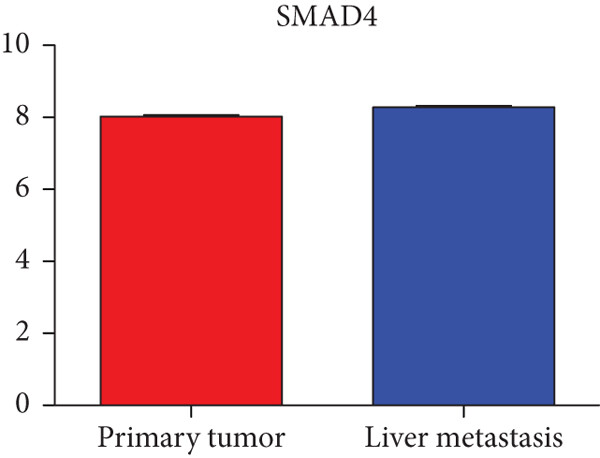 SMAD4

10
8
6
4
2
0

Primary tumor
Liver metastasis